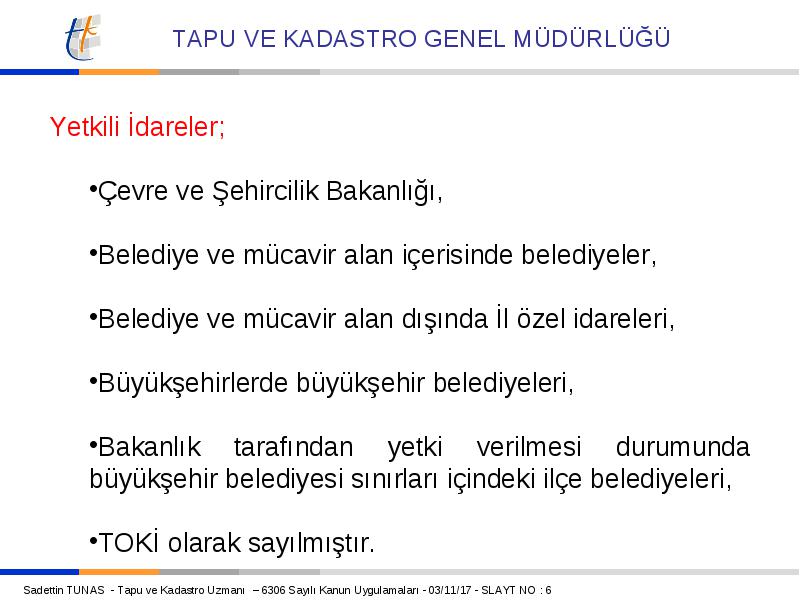 TAPU VE KADASTRO GENEL MÜDÜRLÜĞÜ

Yetkili İdareler;

•Çevre ve Şehircilik Bakanlığı,

•Belediye ve mücavir alan içerisinde belediyeler,

•Belediye ve mücavir alan dışında İl özel idareleri,

•Büyükşehirlerde büyükşehir belediyeleri,

•Bakanlık tarafından yetki verilmesi durumunda büyükşehir belediyesi sınırları içindeki ilçe belediyeleri,

•TOKİ olarak sayılmıştır.

Sadettin TUNAS - Tapu ve Kadastro Uzmanı – 6306 Sayılı Kanun Uygulamaları - 03/11/17 - SLAYT NO : 6